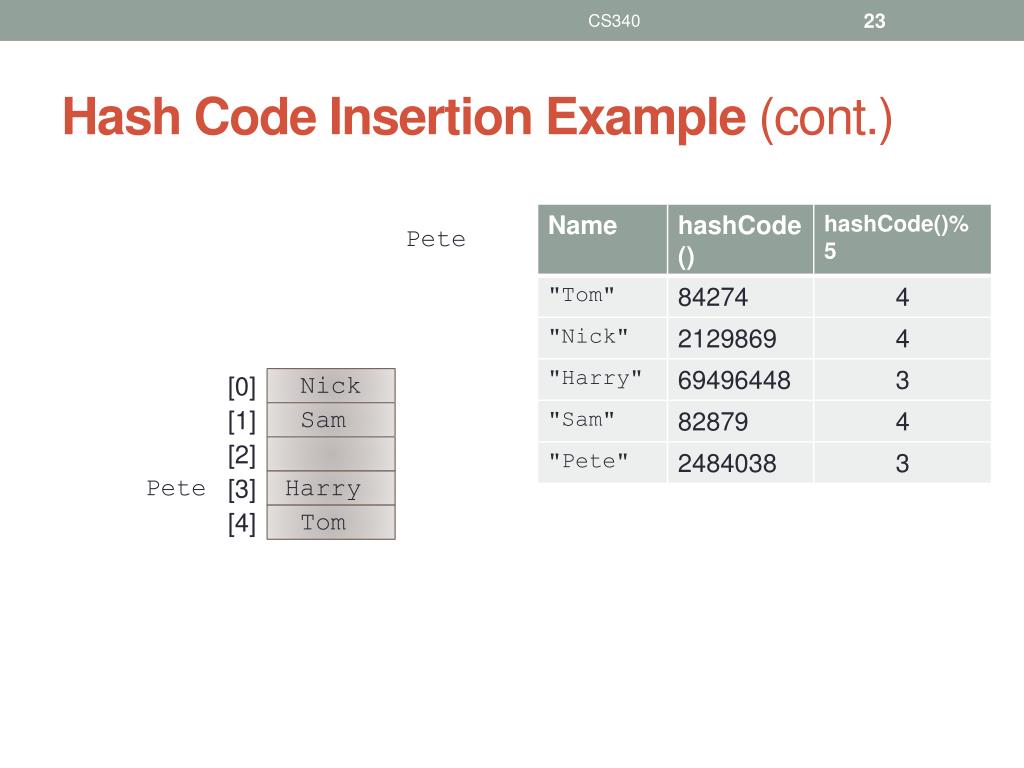 CS340 23

Hash Code Insertion Example (cont.)

Pete

| Name | hashCode() | hashCode()%5 |
|---|---|---|
| "Tom" | 84274 | 4 |
| "Nick" | 2129869 | 4 |
| "Harry" | 69496448 | 3 |
| "Sam" | 82879 | 4 |
| "Pete" | 2484038 | 3 |

[0] Nick
[1] Sam
[2]
Pete [3] Harry
[4] Tom